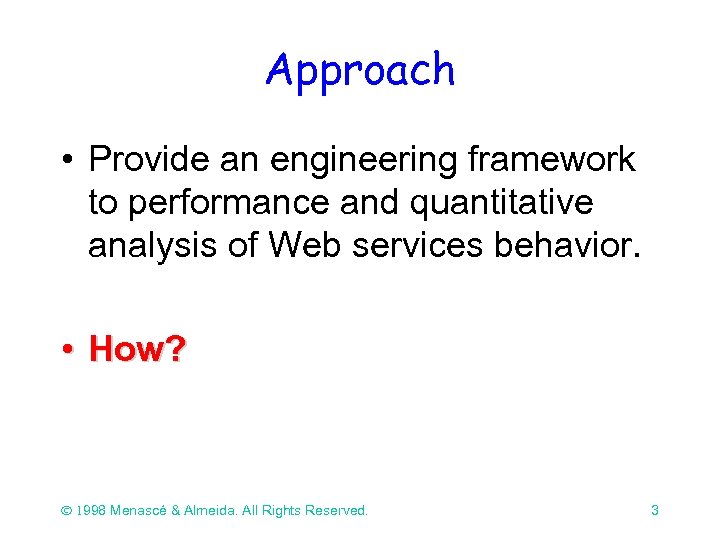 Approach

• Provide an engineering framework to performance and quantitative analysis of Web services behavior.

• How?

© 1998 Menascé & Almeida. All Rights Reserved.

3